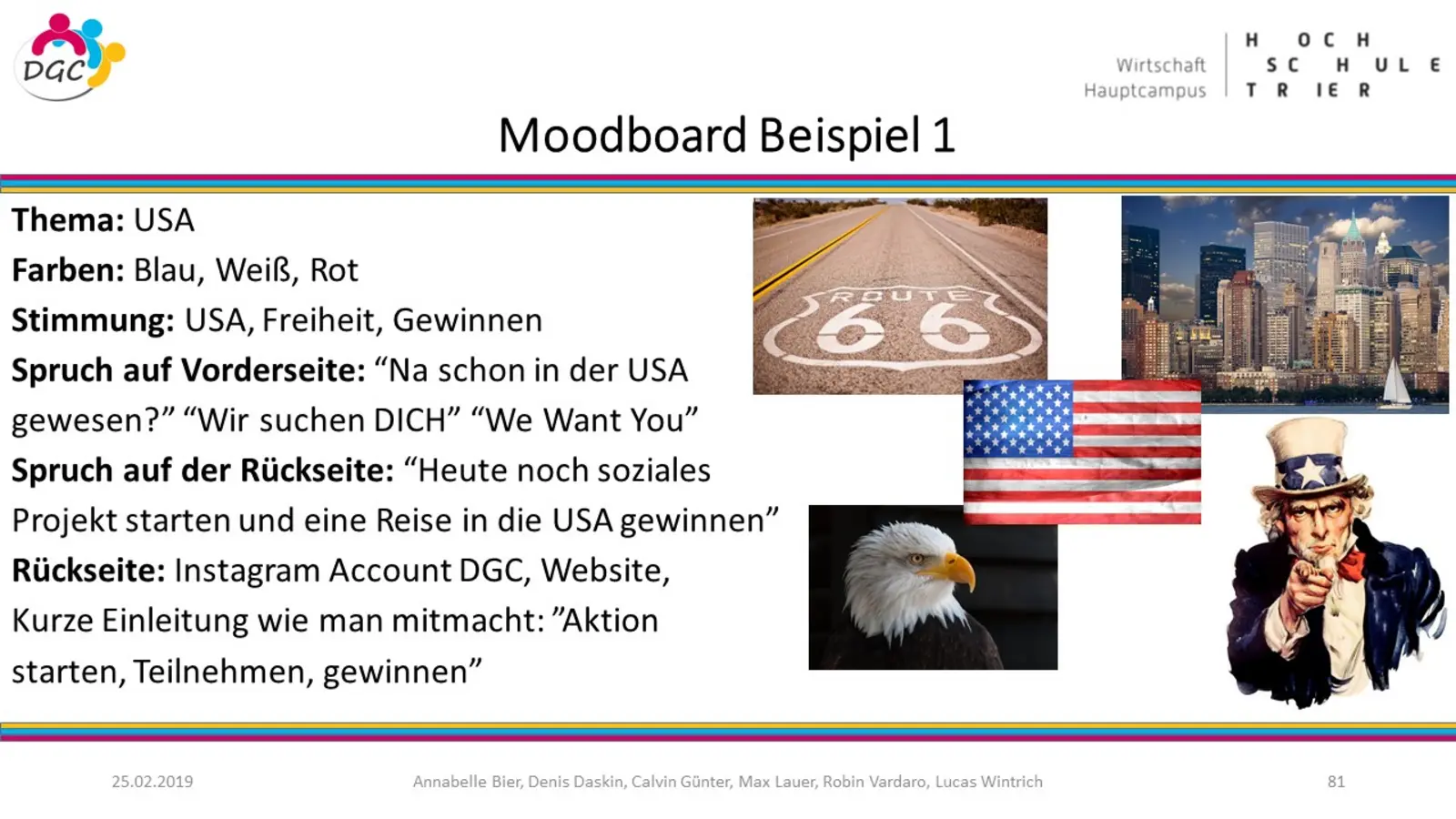 DGC

Wirtschaft
Hauptcampus

HOCH
SCHULE
TRIER

Moodboard Beispiel 1

**Thema:** USA
**Farben:** Blau, Weiß, Rot
**Stimmung:** USA, Freiheit, Gewinnen
**Spruch auf Vorderseite:** “Na schon in der USA gewesen?” “Wir suchen DICH” “We Want You”
**Spruch auf der Rückseite:** “Heute noch soziales Projekt starten und eine Reise in die USA gewinnen”
**Rückseite:** Instagram Account DGC, Website, Kurze Einleitung wie man mitmacht: ”Aktion starten, Teilnehmen, gewinnen”

ROUTE 66

25.02.2019

Annabelle Bier, Denis Daskin, Calvin Günter, Max Lauer, Robin Vardaro, Lucas Wintrich

81